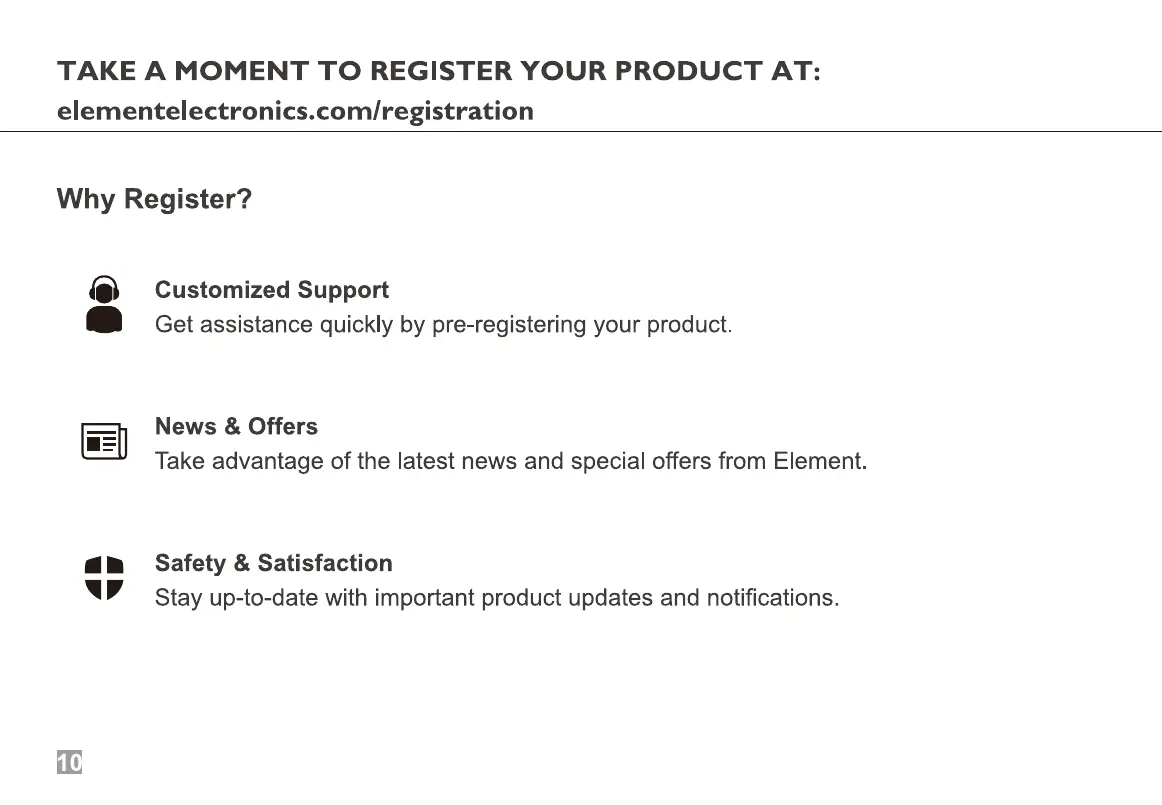 TAKE A MOMENT TO REGISTER YOUR PRODUCT AT:
elementelectronics.com/registration

Why Register?

Customized Support
Get assistance quickly by pre-registering your product.

News & Offers
Take advantage of the latest news and special offers from Element.

Safety & Satisfaction
Stay up-to-date with important product updates and notifications.

10